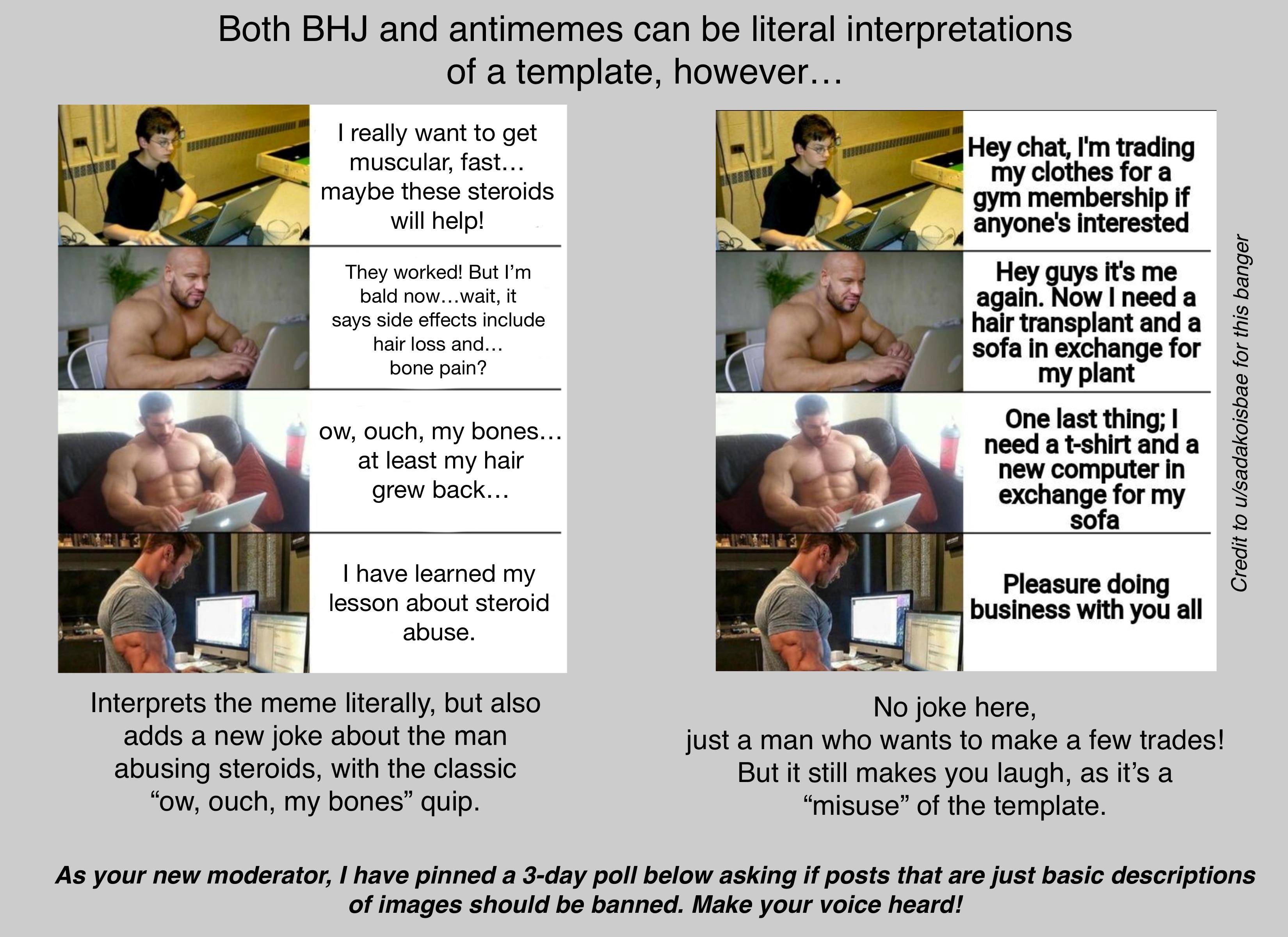 Both BHJ and antimemes can be literal interpretations of a template, however…

I really want to get muscular, fast… maybe these steroids will help!

They worked! But I'm bald now…wait, it says side effects include hair loss and… bone pain?

ow, ouch, my bones… at least my hair grew back…

I have learned my lesson about steroid abuse.

Interprets the meme literally, but also adds a new joke about the man abusing steroids, with the classic "ow, ouch, my bones" quip.

Hey chat, I'm trading my clothes for a gym membership if anyone's interested

Hey guys it's me again. Now I need a hair transplant and a sofa in exchange for my plant

One last thing; I need a t-shirt and a new computer in exchange for my sofa

Pleasure doing business with you all

Credit to u/sadakoisbae for this banger

No joke here,
just a man who wants to make a few trades! But it still makes you laugh, as it's a "misuse" of the template.

As your new moderator, I have pinned a 3-day poll below asking if posts that are just basic descriptions of images should be banned. Make your voice heard!